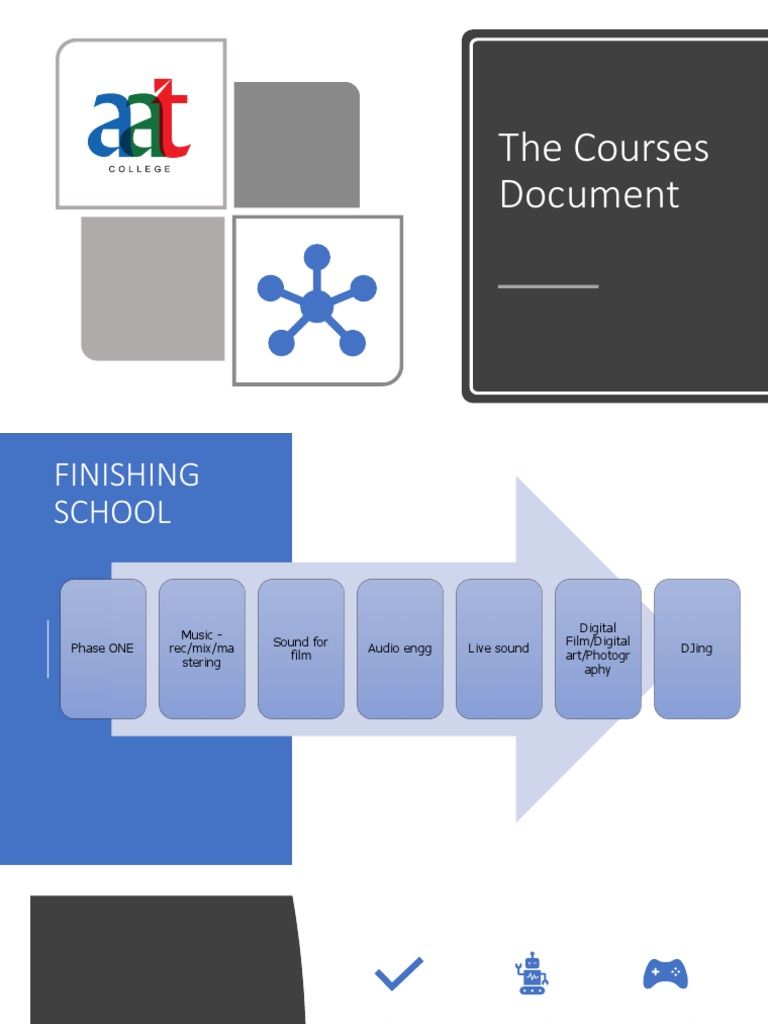 aat
COLLEGE

The Courses Document

FINISHING SCHOOL

Phase ONE

Music - rec/mix/mastering

Sound for film

Audio engg

Live sound

Digital Film/Digital art/Photography

DJing